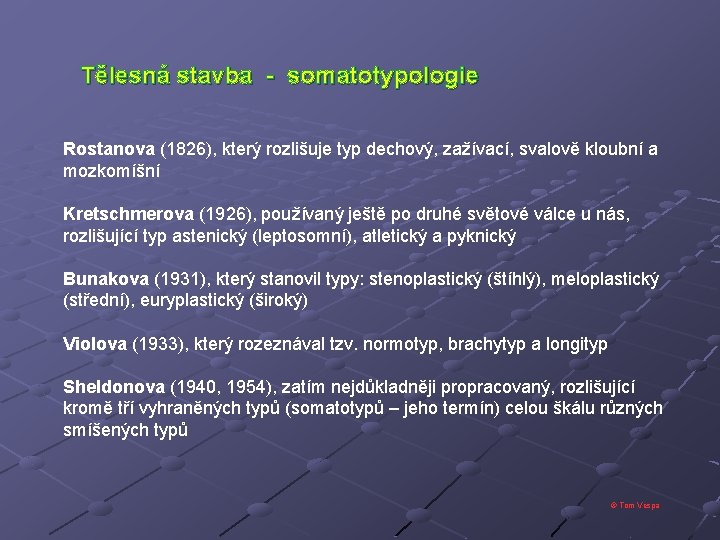 Tělesná stavba - somatotypologie

Rostanova (1826), který rozlišuje typ dechový, zažívací, svalově kloubní a mozkomíšní

Kretschmerova (1926), používaný ještě po druhé světové válce u nás, rozlišující typ astenický (leptosomní), atletický a pyknický

Bunakova (1931), který stanovil typy: stenoplastický (štíhlý), meloplastický (střední), euryplastický (široký)

Violova (1933), který rozeznával tzv. normotyp, brachytyp a longityp

Sheldonova (1940, 1954), zatím nejdůkladněji propracovaný, rozlišující kromě tří vyhraněných typů (somatotypů – jeho termín) celou škálu různých smíšených typů

© Tom Vespa